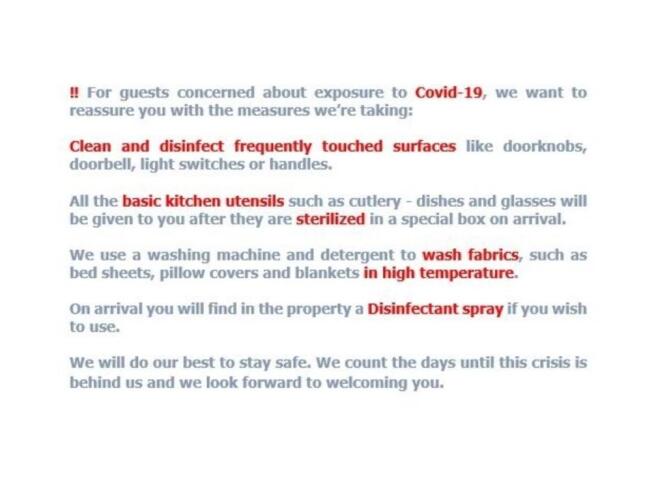 ‼ For guests concerned about exposure to Covid-19, we want to reassure you with the measures we're taking:

Clean and disinfect frequently touched surfaces like doorknobs, doorbell, light switches or handles.

All the basic kitchen utensils such as cutlery - dishes and glasses will be given to you after they are sterilized in a special box on arrival.

We use a washing machine and detergent to wash fabrics, such as bed sheets, pillow covers and blankets in high temperature.

On arrival you will find in the property a Disinfectant spray if you wish to use.

We will do our best to stay safe. We count the days until this crisis is behind us and we look forward to welcoming you.